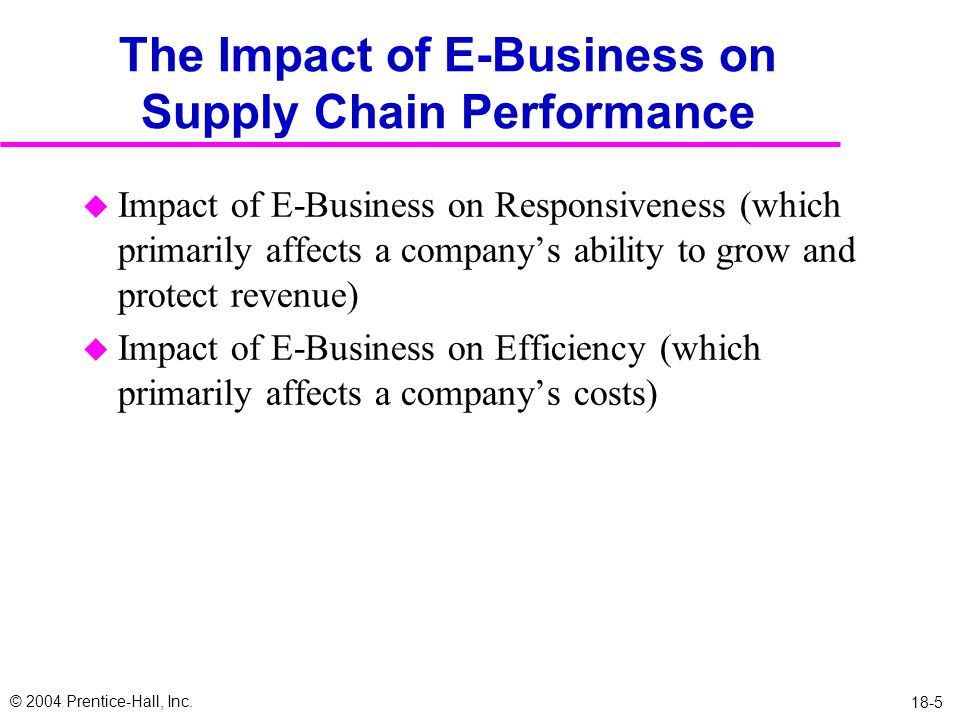 The Impact of E-Business on Supply Chain Performance

Impact of E-Business on Responsiveness (which primarily affects a company’s ability to grow and protect revenue)

Impact of E-Business on Efficiency (which primarily affects a company’s costs)

© 2004 Prentice-Hall, Inc.

18-5